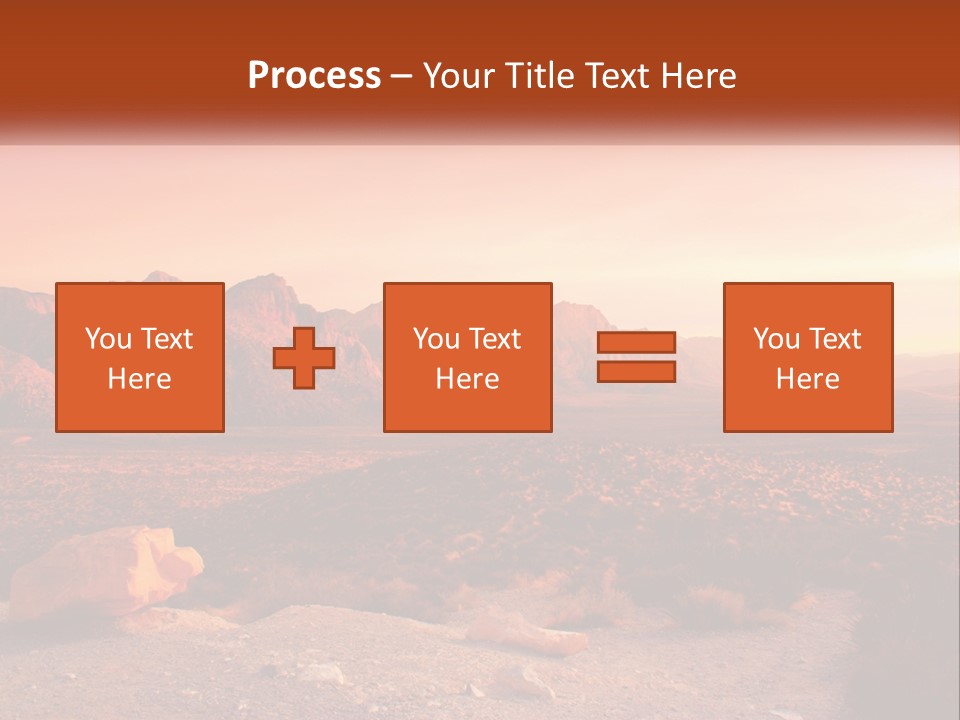 Process – Your Title Text Here

You Text Here

You Text Here

You Text Here